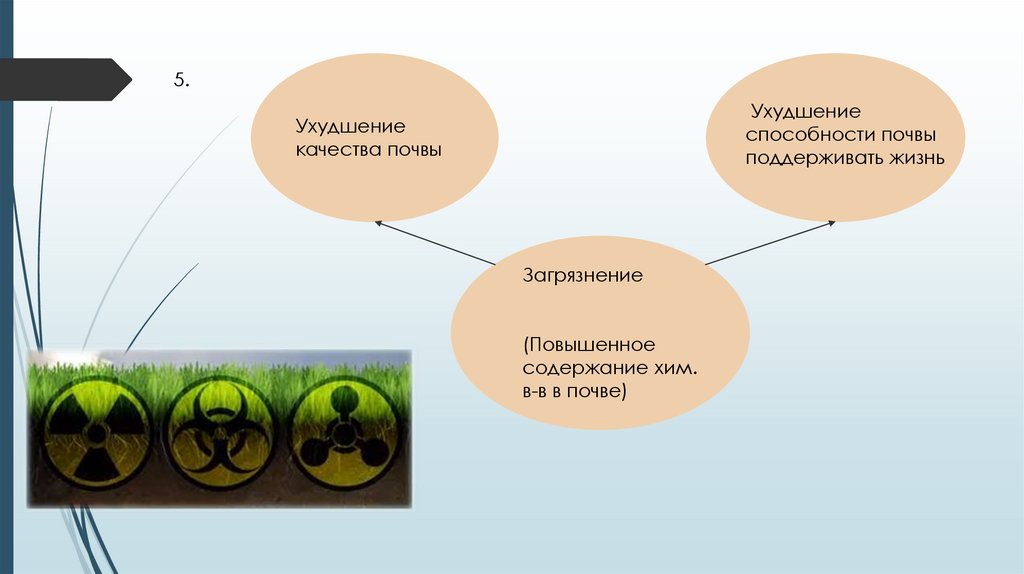 5.

Ухудшение качества почвы

Ухудшение способности почвы поддерживать жизнь

Загрязнение

(Повышенное содержание хим. в-в в почве)